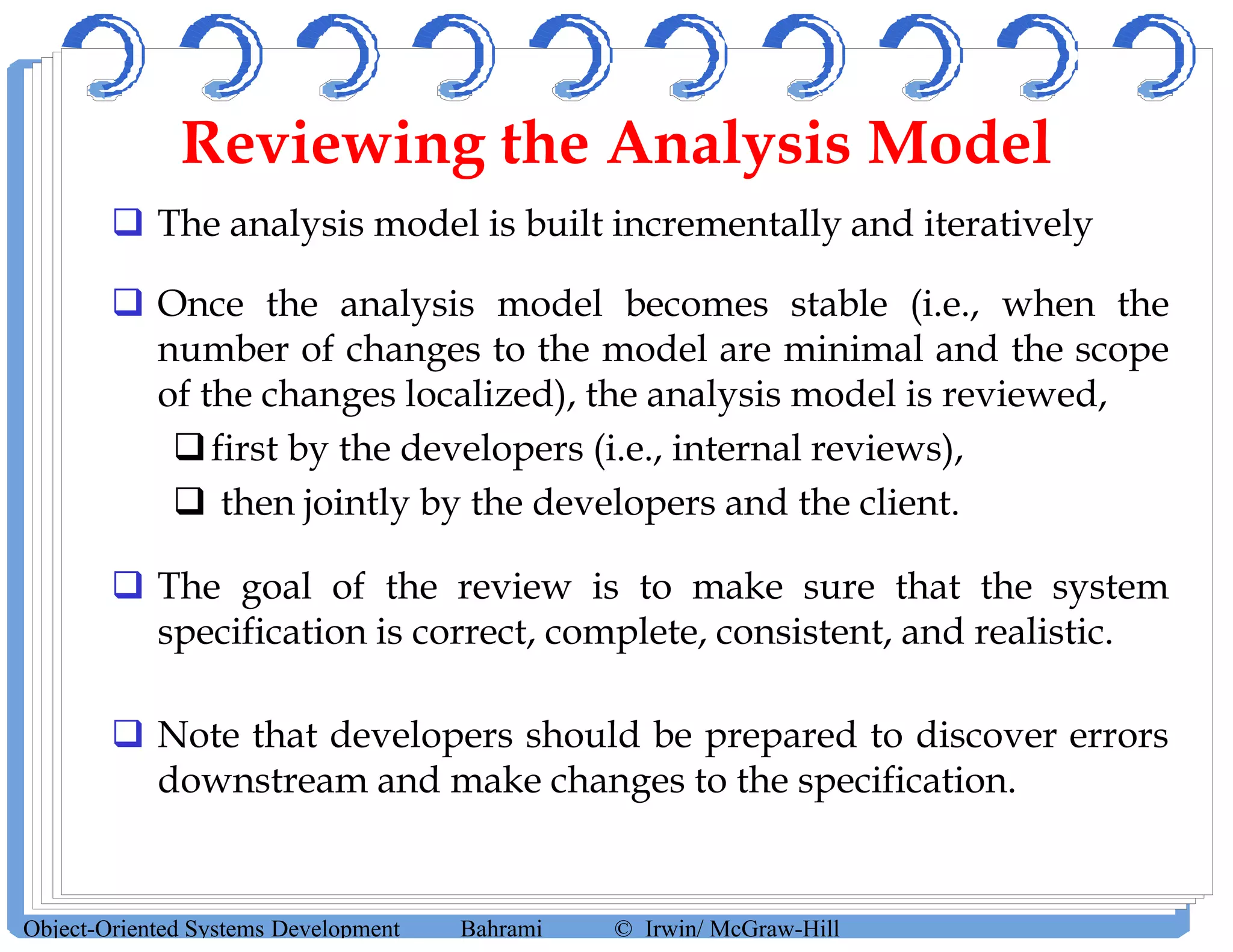 Reviewing the Analysis Model

❑ The analysis model is built incrementally and iteratively

❑ Once the analysis model becomes stable (i.e., when the number of changes to the model are minimal and the scope of the changes localized), the analysis model is reviewed,

❑ first by the developers (i.e., internal reviews),

❑ then jointly by the developers and the client.

❑ The goal of the review is to make sure that the system specification is correct, complete, consistent, and realistic.

❑ Note that developers should be prepared to discover errors downstream and make changes to the specification.

Object-Oriented Systems Development Bahrami © Irwin/ McGraw-Hill